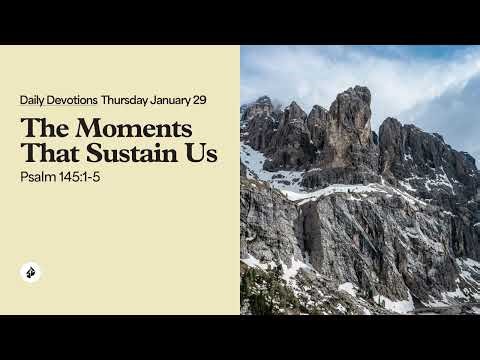 Daily Devotions Thursday January 29

The Moments That Sustain Us

Psalm 145:1-5